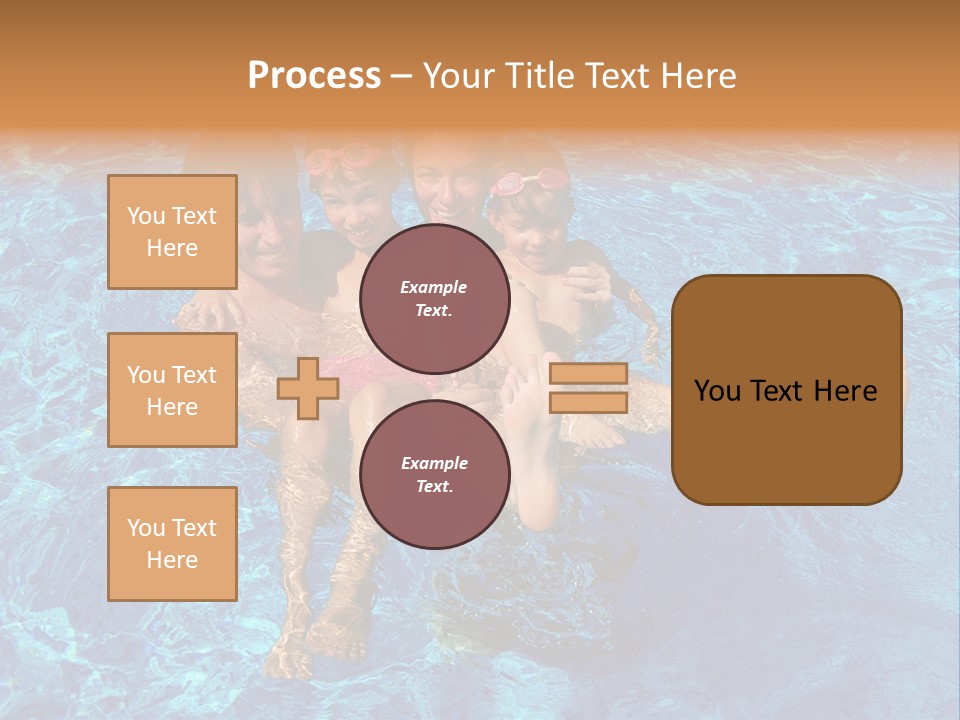 Process – Your Title Text Here

You Text Here

You Text Here

You Text Here

Example Text.

Example Text.

You Text Here